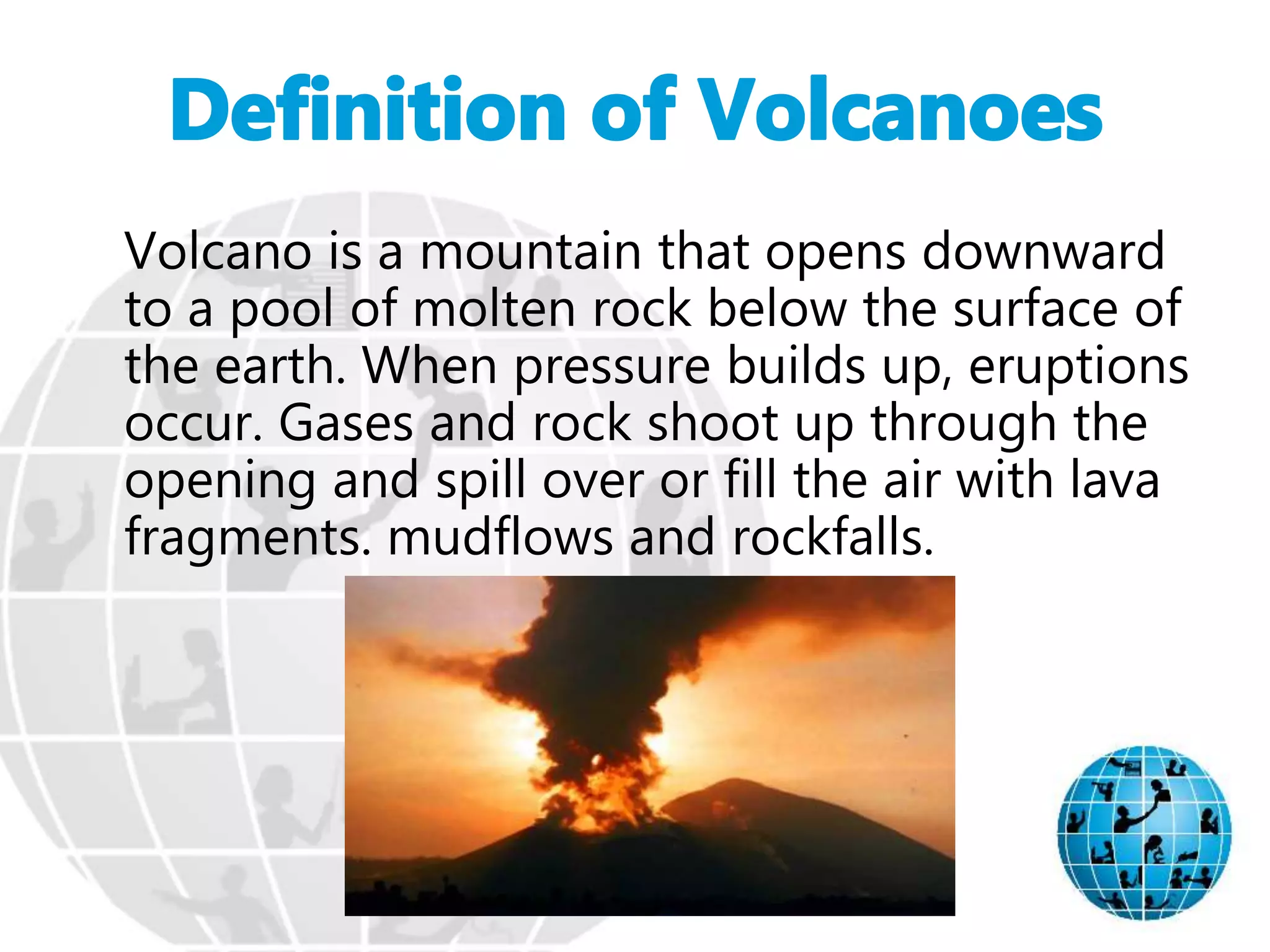 Definition of Volcanoes

Volcano is a mountain that opens downward to a pool of molten rock below the surface of the earth. When pressure builds up, eruptions occur. Gases and rock shoot up through the opening and spill over or fill the air with lava fragments. mudflows and rockfalls.